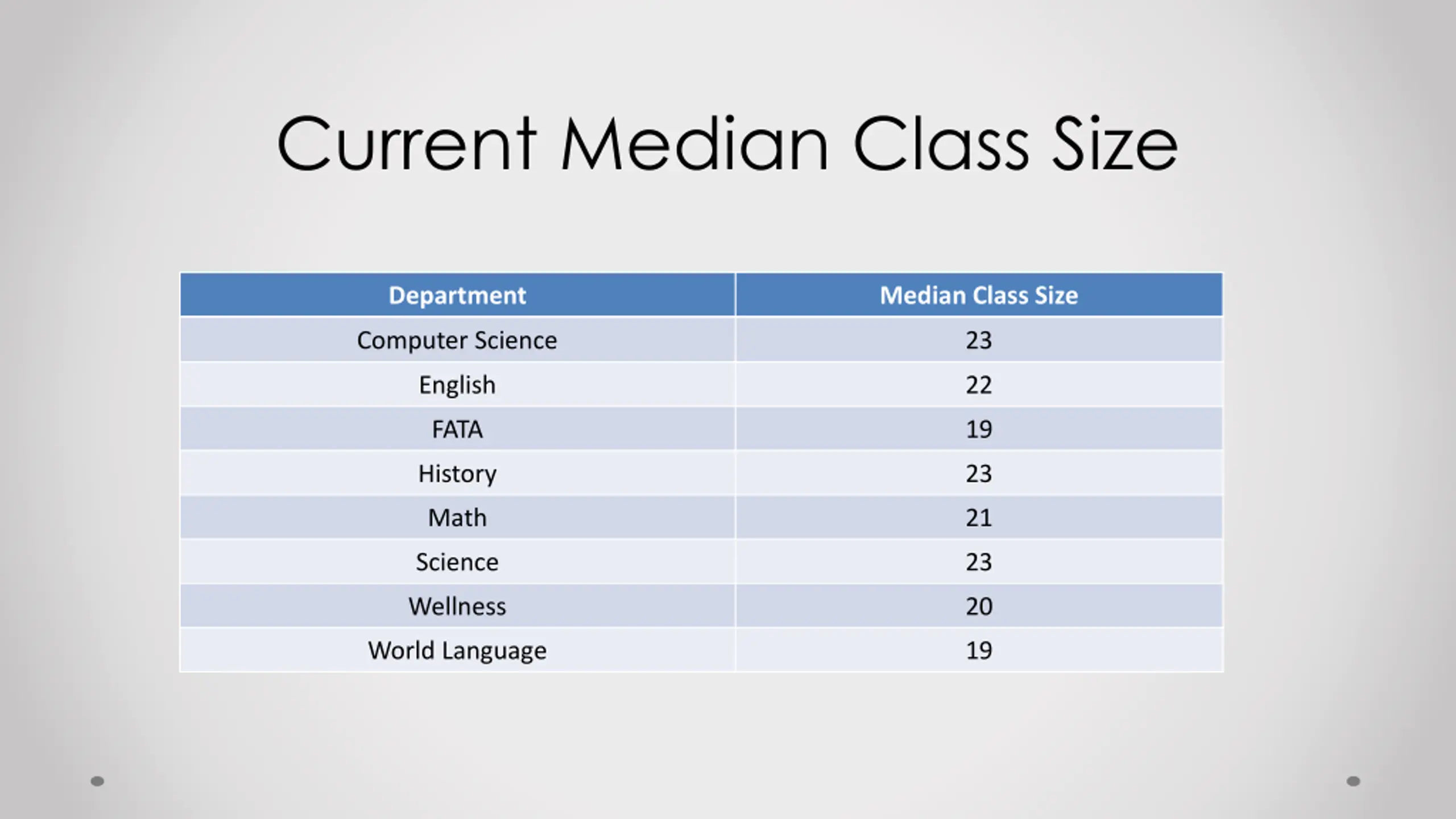 Current Median Class Size

| Department | Median Class Size |
|---|---|
| Computer Science | 23 |
| English | 22 |
| FATA | 19 |
| History | 23 |
| Math | 21 |
| Science | 23 |
| Wellness | 20 |
| World Language | 19 |